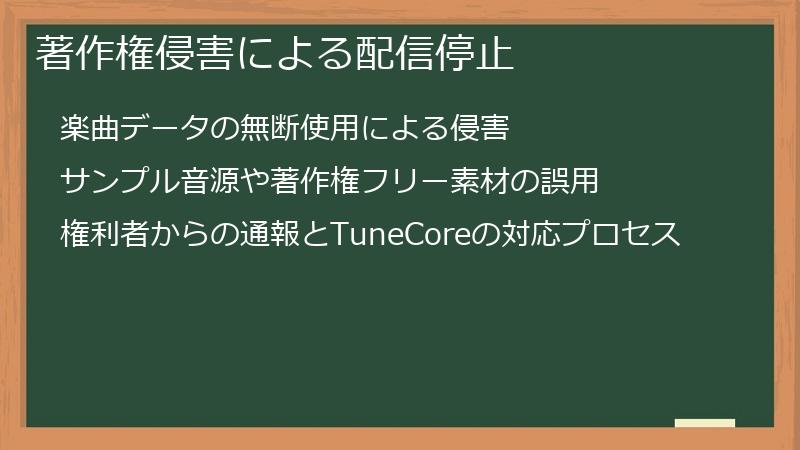 著作権侵害による配信停止

楽曲データの無断使用による侵害

サンプル音源や著作権フリー素材の誤用

権利者からの通報とTuneCoreの対応プロセス